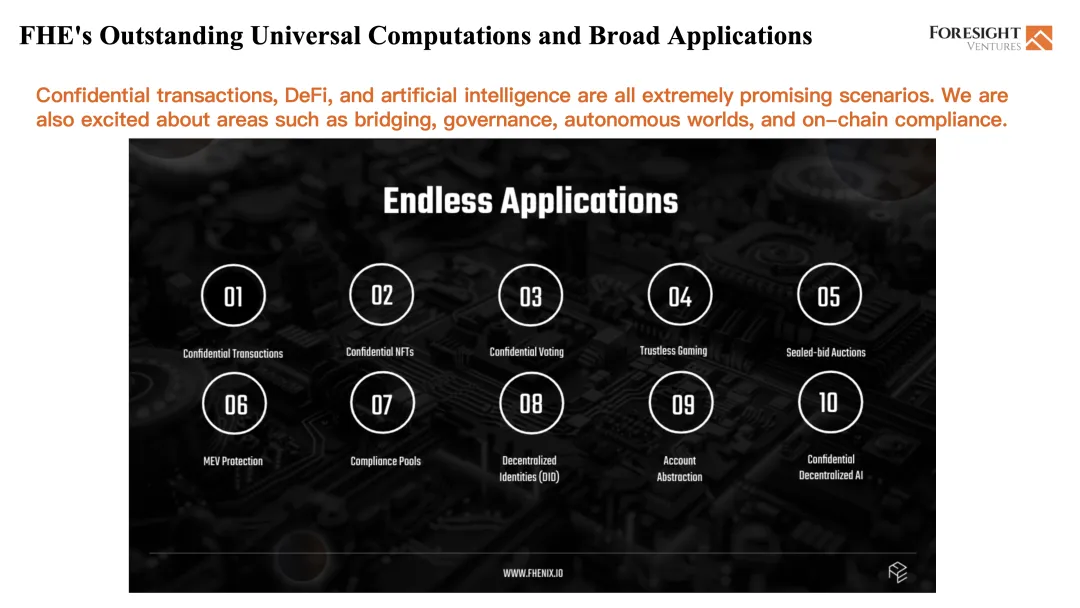 FHE's Outstanding Universal Computations and Broad Applications

FORESIGHT VENTURES

Confidential transactions, DeFi, and artificial intelligence are all extremely promising scenarios. We are also excited about areas such as bridging, governance, autonomous worlds, and on-chain compliance.

Endless Applications

01
Confidential Transactions

02
Confidential NFTs

03
Confidential Voting

04
Trustless Gaming

05
Sealed-bid Auctions

06
MEV Protection

07
Compliance Pools

08
Decentralized Identities (DID)

09
Account Abstraction

10
Confidential Decentralized AI

WWW.FHENIX.IO